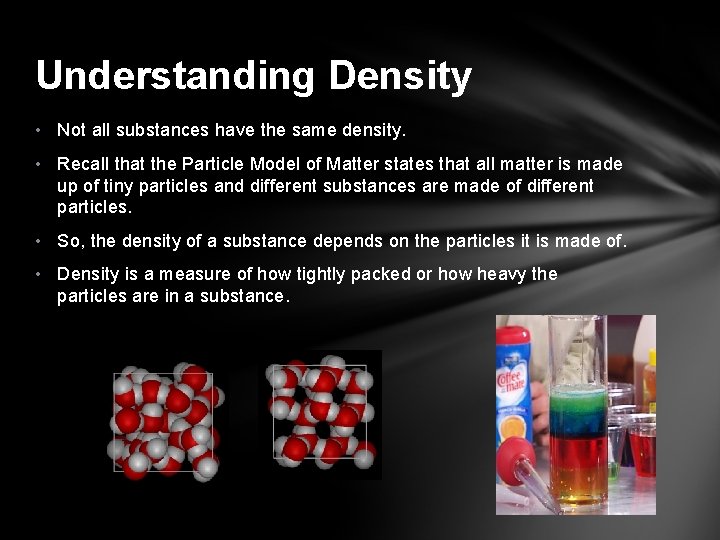 Understanding Density

• Not all substances have the same density.

• Recall that the Particle Model of Matter states that all matter is made up of tiny particles and different substances are made of different particles.

• So, the density of a substance depends on the particles it is made of.

• Density is a measure of how tightly packed or how heavy the particles are in a substance.

Coffee mate